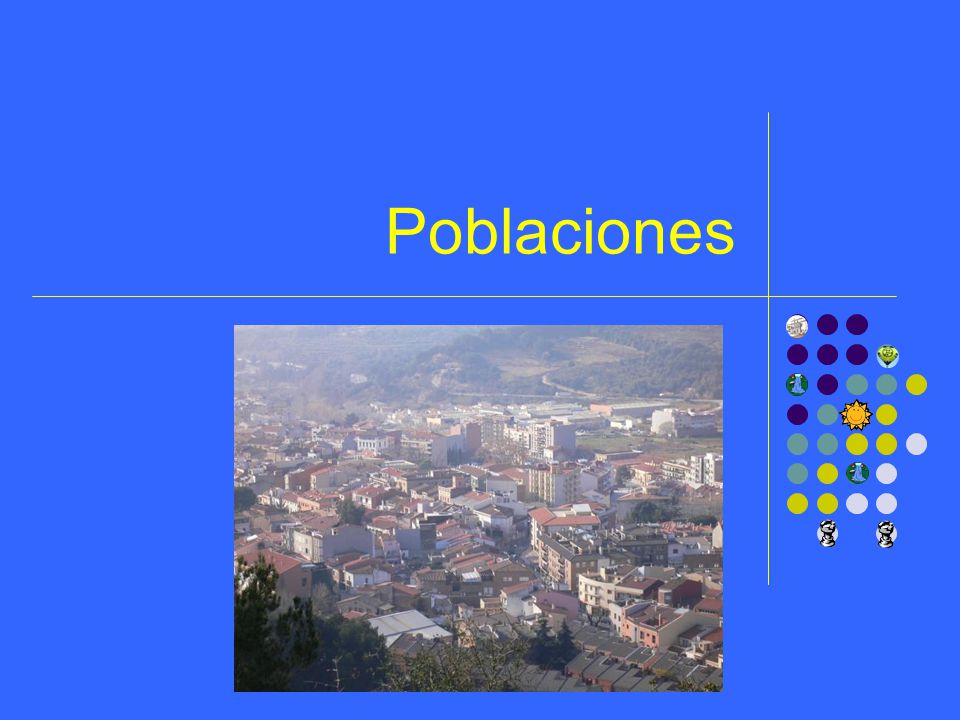 Poblaciones